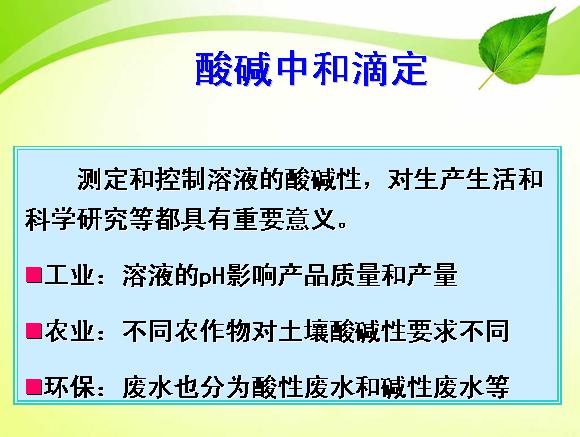 酸碱中和滴定

测定和控制溶液的酸碱性，对生产生活和科学研究等都具有重要意义。

■工业：溶液的pH影响产品质量和产量

■农业：不同农作物对土壤酸碱性要求不同

■环保：废水也分为酸性废水和碱性废水等